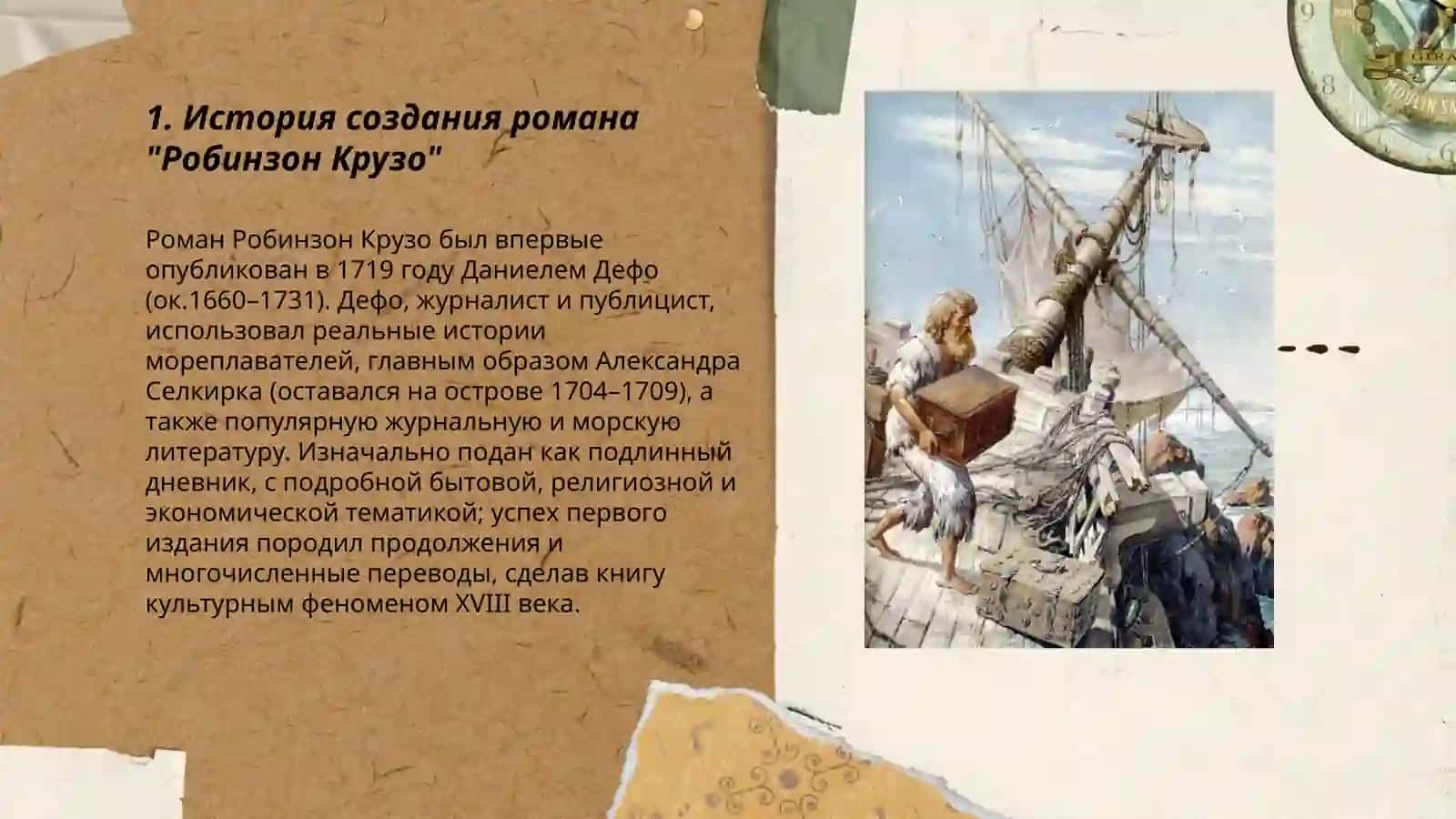 1. История создания романа "Робинзон Крузо"

Роман Робинзон Крузо был впервые опубликован в 1719 году Даниелем Дефо (ок.1660–1731). Дефо, журналист и публицист, использовал реальные истории мореплавателей, главным образом Александра Селкирка (оставался на острове 1704–1709), а также популярную журнальную и морскую литературу. Изначально подан как подлинный дневник, с подробной бытовой, религиозной и экономической тематикой; успех первого издания породил продолжения и многочисленные переводы, сделав книгу культурным феноменом XVIII века.